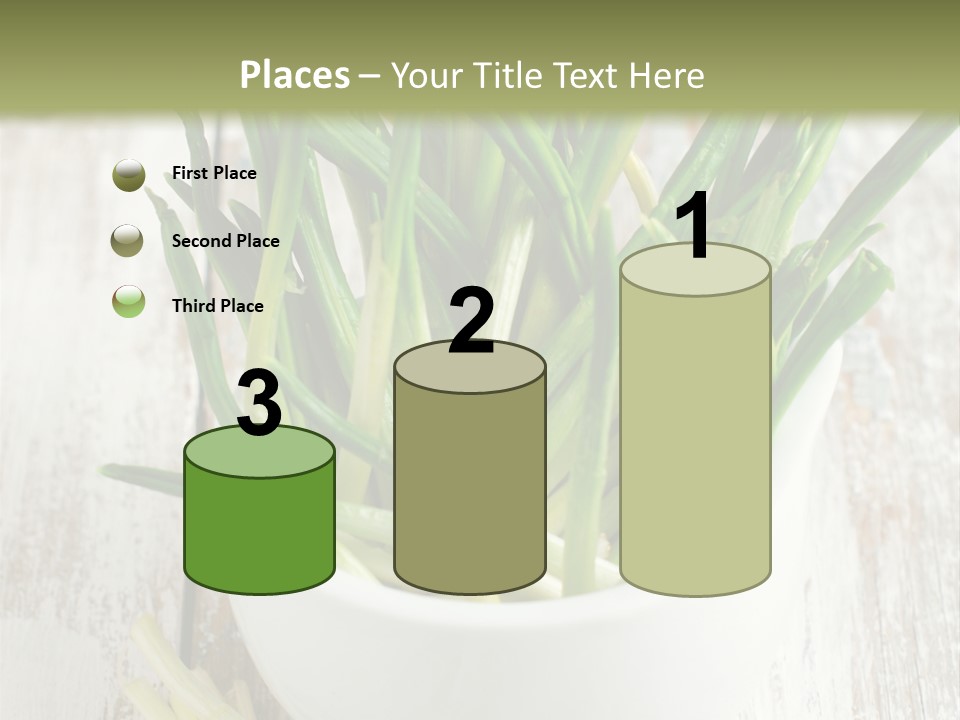 Places – Your Title Text Here

First Place

Second Place

Third Place

3

2

1